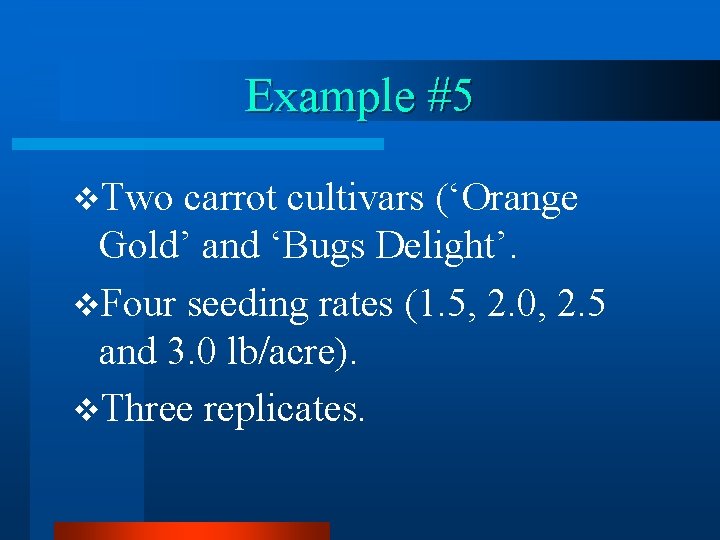 Example #5

❖Two carrot cultivars (‘Orange Gold’ and ‘Bugs Delight’.

❖Four seeding rates (1.5, 2.0, 2.5 and 3.0 lb/acre).

❖Three replicates.